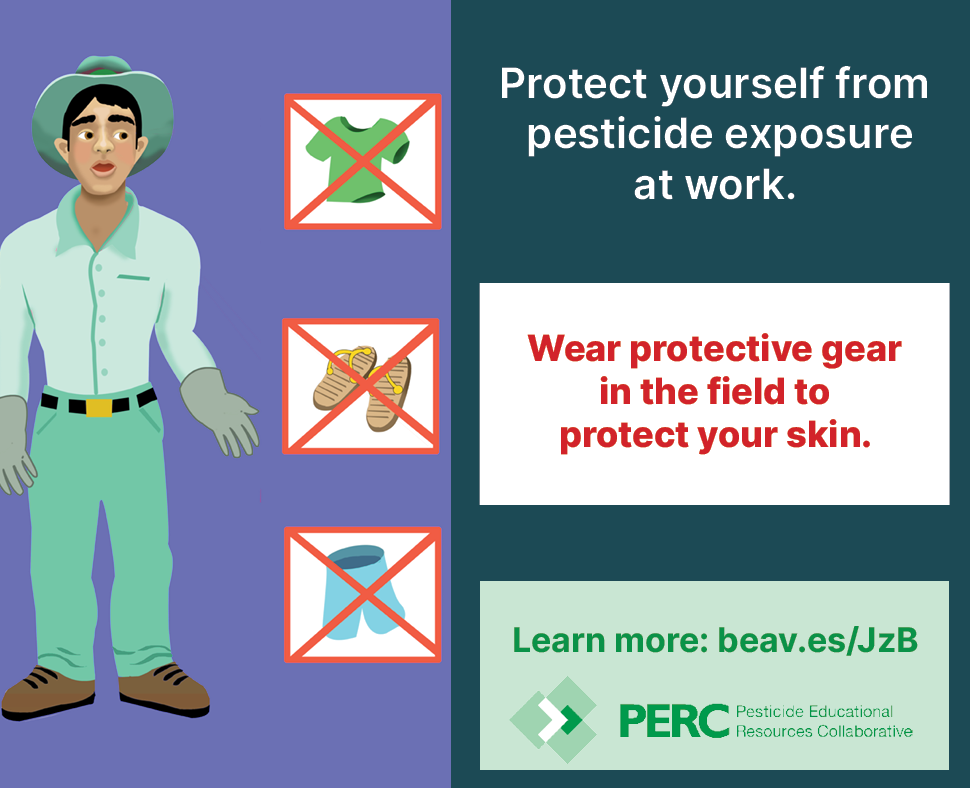 Protect yourself from pesticide exposure at work.

Wear protective gear in the field to protect your skin.

Learn more: beav.es/JzB

PERC Pesticide Educational Resources Collaborative